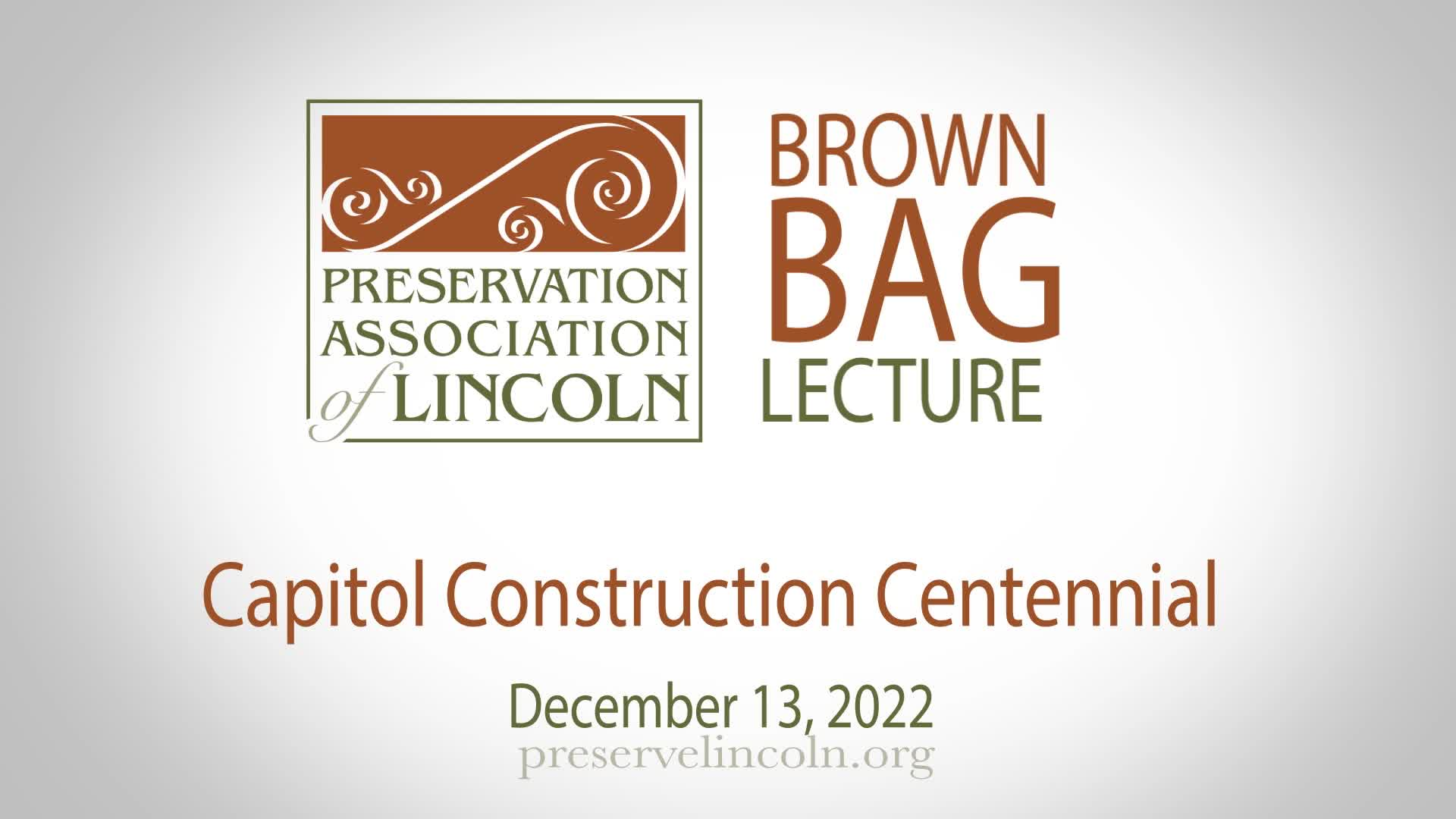 PRESERVATION ASSOCIATION of LINCOLN

BROWN BAG LECTURE

Capitol Construction Centennial

December 13, 2022

preservelincoln.org